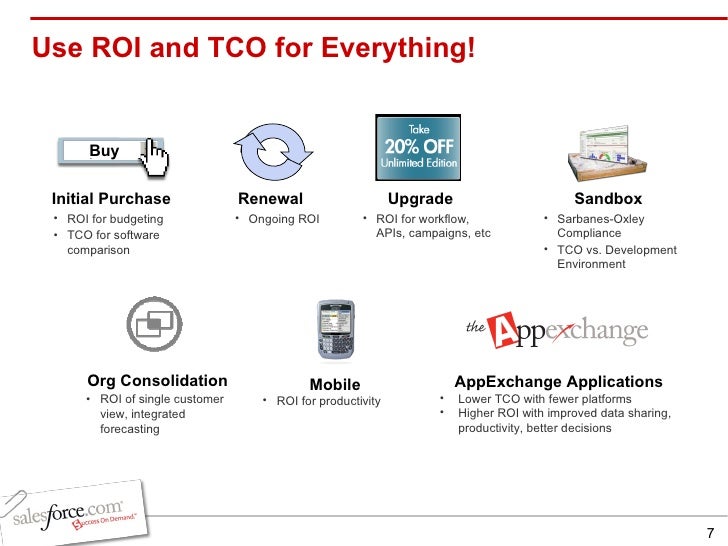 Use ROI and TCO for Everything!

Buy

Initial Purchase
• ROI for budgeting
• TCO for software comparison

Renewal
• Ongoing ROI

Take 20% OFF Unlimited Edition

Upgrade
• ROI for workflow, APIs, campaigns, etc

Sandbox
• Sarbanes-Oxley Compliance
• TCO vs. Development Environment

Org Consolidation
• ROI of single customer view, integrated forecasting

Mobile
• ROI for productivity

the Appexchange

AppExchange Applications
• Lower TCO with fewer platforms
• Higher ROI with improved data sharing, productivity, better decisions

salesforce.com Success On Demand.

7